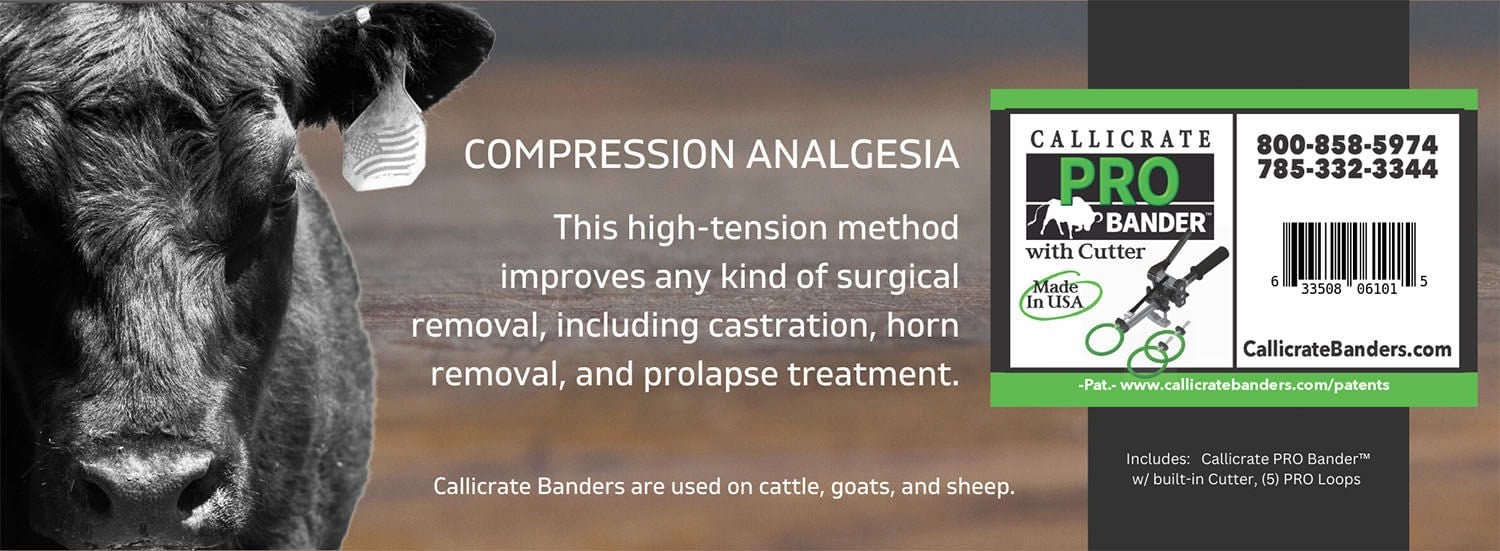 COMPRESSION ANALGESIA

This high-tension method improves any kind of surgical removal, including castration, horn removal, and prolapse treatment.

Callicrate Banders are used on cattle, goats, and sheep.

CALLICRATE
PRO
BANDER™
with Cutter
Made In USA

800-858-5974
785-332-3344

6 33508 06101 5

CallicrateBanders.com

-Pat.- www.callicratebanders.com/patents

Includes: Callicrate PRO Bander™ w/ built-in Cutter, (5) PRO Loops